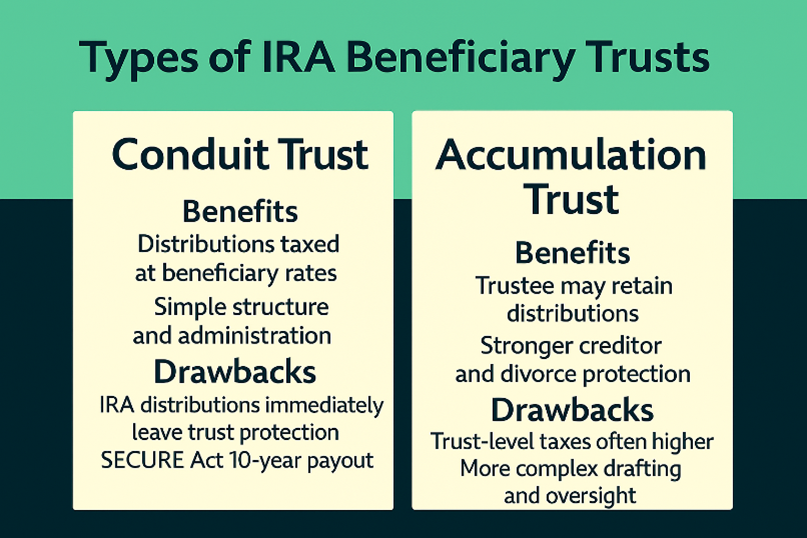 Types of IRA Beneficiary Trusts

Conduit Trust

Benefits

Distributions taxed at beneficiary rates

Simple structure and administration

Drawbacks

IRA distributions immediately leave trust protection

SECURE Act 10-year payout

Accumulation Trust

Benefits

Trustee may retain distributions

Stronger creditor and divorce protection

Drawbacks

Trust-level taxes often higher

More complex drafting and oversight